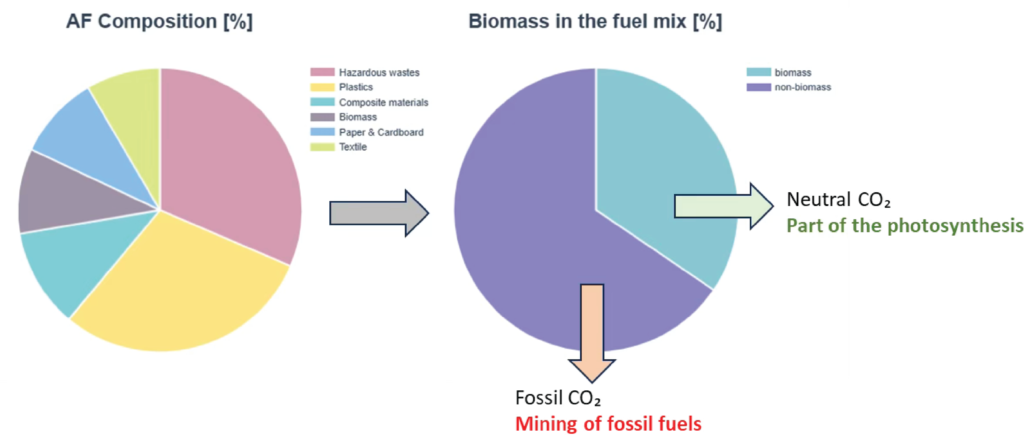 AF Composition [%]

Hazardous wastes
Plastics
Composite materials
Biomass
Paper & Cardboard
Textile

Biomass in the fuel mix [%]

biomass
non-biomass

Neutral $CO_2$
Part of the photosynthesis

Fossil $CO_2$
Mining of fossil fuels